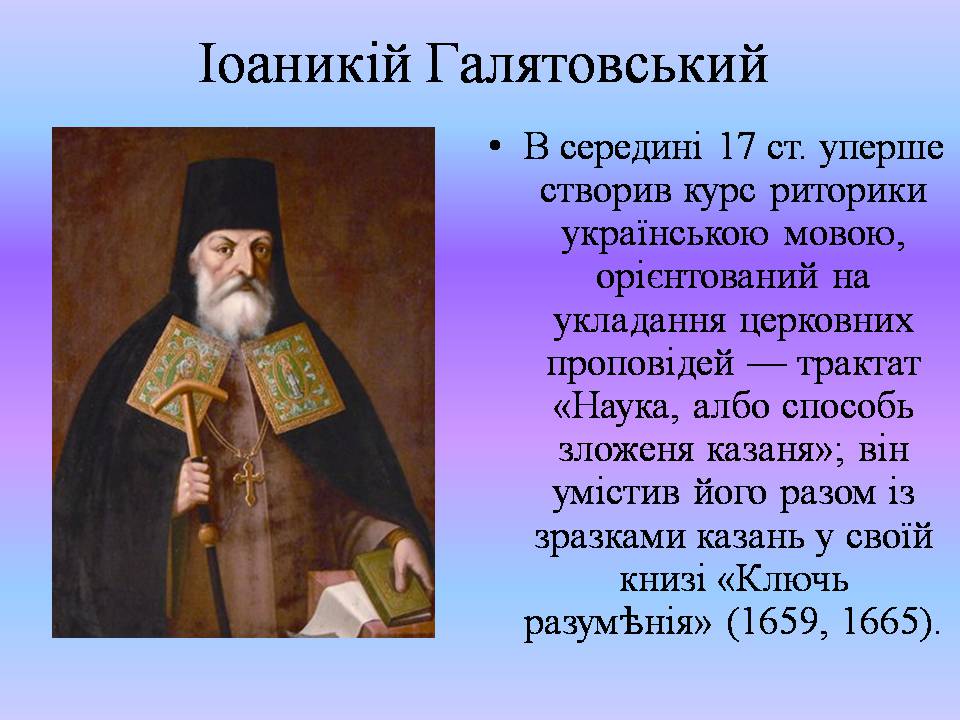 Іоаникій Галятовський

• В середині 17 ст. уперше створив курс риторики українською мовою, орієнтований на укладання церковних проповідей — трактат «Наука, албо способь зложеня казаня»; він умістив його разом із зразками казань у своїй книзі «Ключь разумѣнія» (1659, 1665).